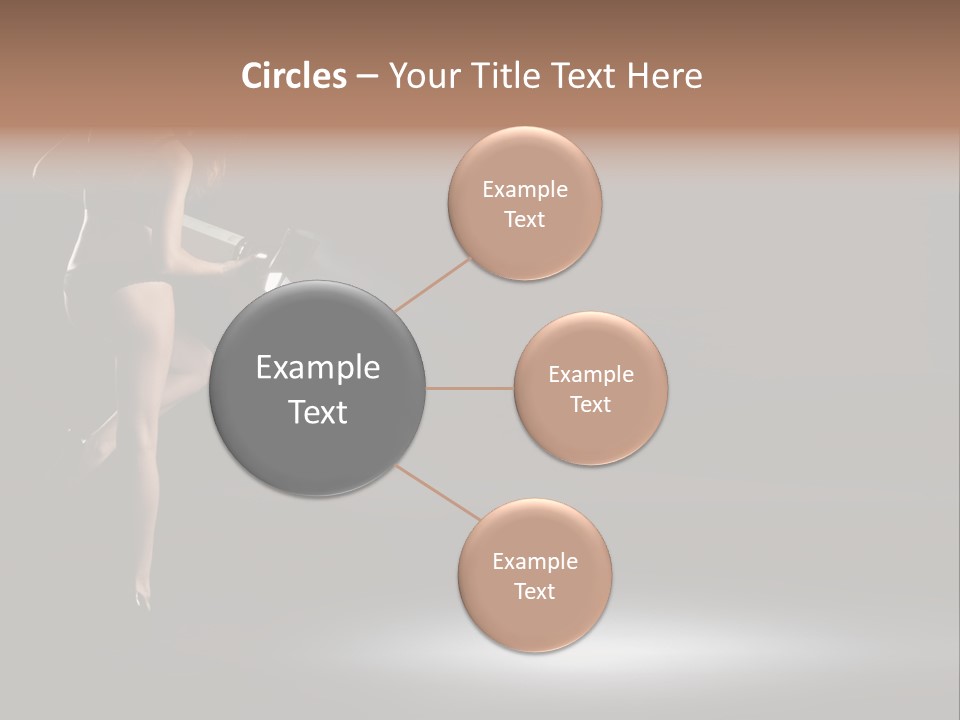 Circles – Your Title Text Here

Example Text

Example Text

Example Text

Example Text